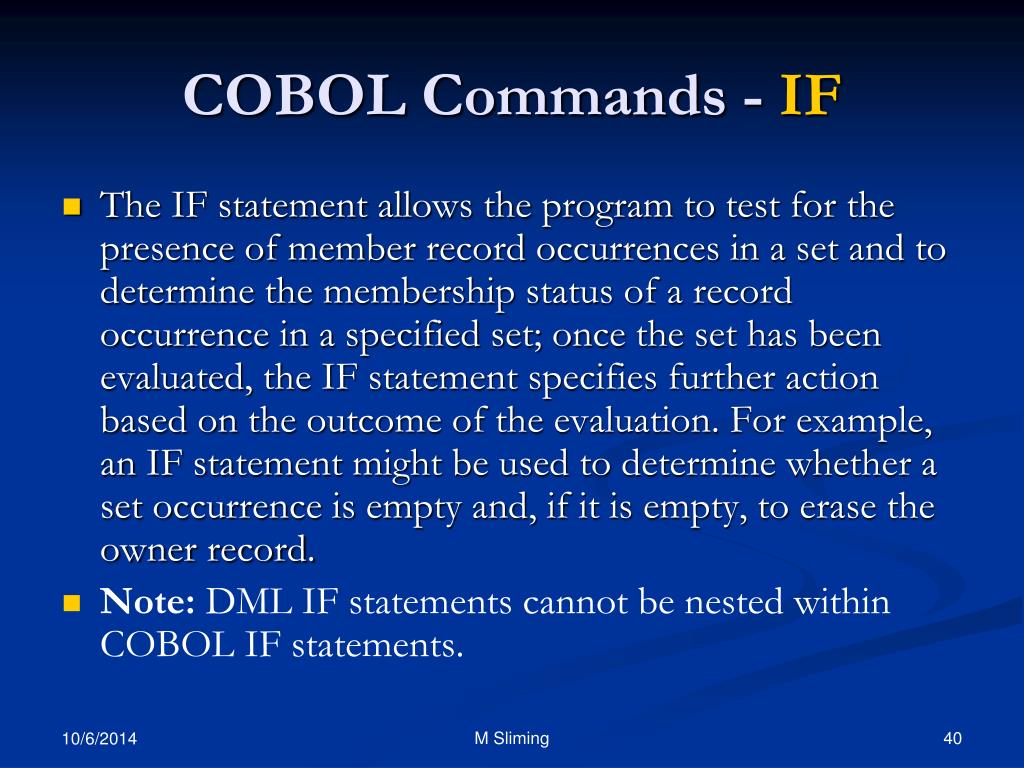 COBOL Commands - IF

The IF statement allows the program to test for the presence of member record occurrences in a set and to determine the membership status of a record occurrence in a specified set; once the set has been evaluated, the IF statement specifies further action based on the outcome of the evaluation. For example, an IF statement might be used to determine whether a set occurrence is empty and, if it is empty, to erase the owner record.

Note: DML IF statements cannot be nested within COBOL IF statements.

10/6/2014

M Sliming

40